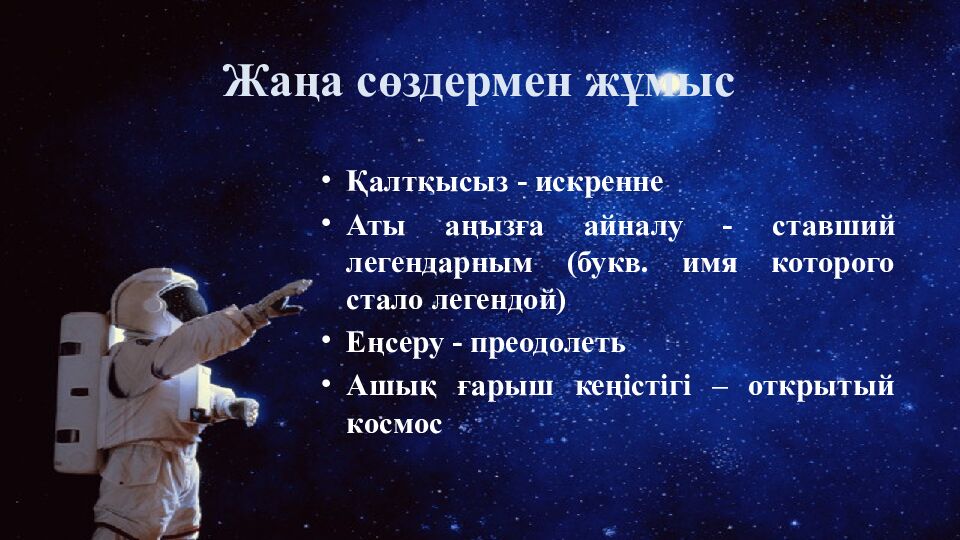 Жаңа сөздермен жұмыс

• Қалтқысыз - искренне
• Аты аңызға айналу - ставший легендарным (букв. имя которого стало легендой)
• Еңсеру - преодолеть
• Ашық ғарыш кеңістігі – открытый космос